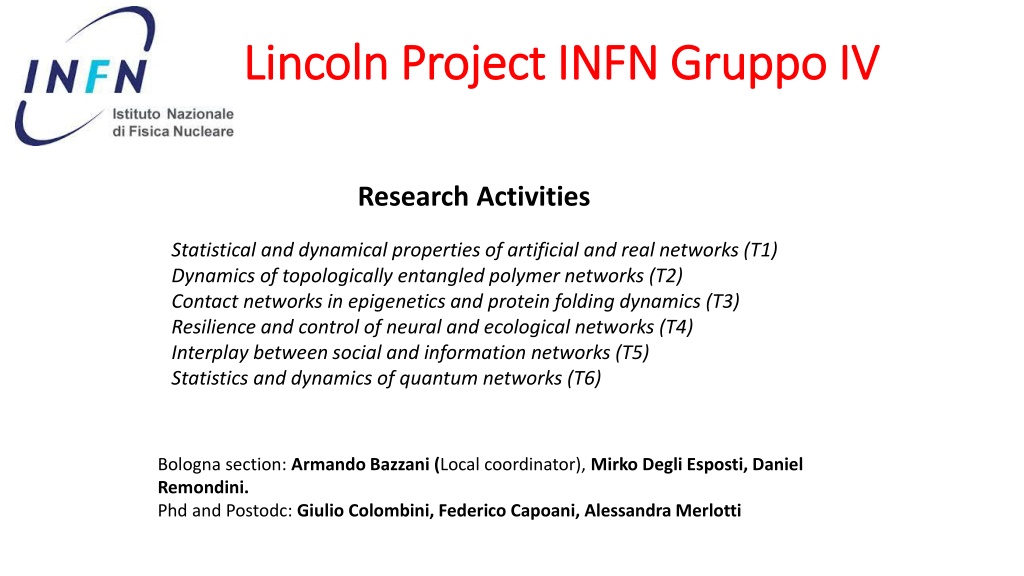 INFN
Istituto Nazionale
di Fisica Nucleare

Lincoln Project INFN Gruppo IV

Research Activities

Statistical and dynamical properties of artificial and real networks (T1)
Dynamics of topologically entangled polymer networks (T2)
Contact networks in epigenetics and protein folding dynamics (T3)
Resilience and control of neural and ecological networks (T4)
Interplay between social and information networks (T5)
Statistics and dynamics of quantum networks (T6)

Bologna section: Armando Bazzani (Local coordinator), Mirko Degli Esposti, Daniel Remondini.
Phd and Postodc: Giulio Colombini, Federico Capoani, Alessandra Merlotti